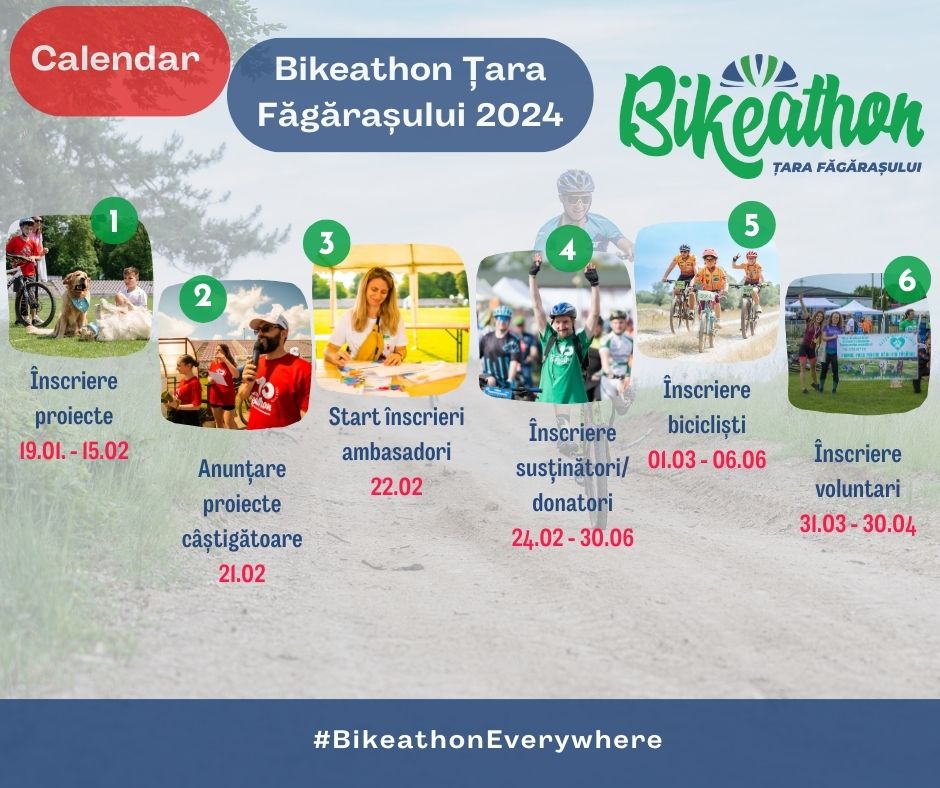 Calendar

Bikeathon Țara Făgărașului 2024

Bikeathon
ȚARA FĂGĂRAȘULUI

1
Înscriere proiecte
19.01. - 15.02

2
Anunțare proiecte câștigătoare
21.02

3
Start înscrieri ambasadori
22.02

4
Înscriere susținători/ donatori
24.02 - 30.06

5
Înscriere bicicliști
01.03 - 06.06

6
Înscriere voluntari
31.03 - 30.04

#BikeathonEverywhere